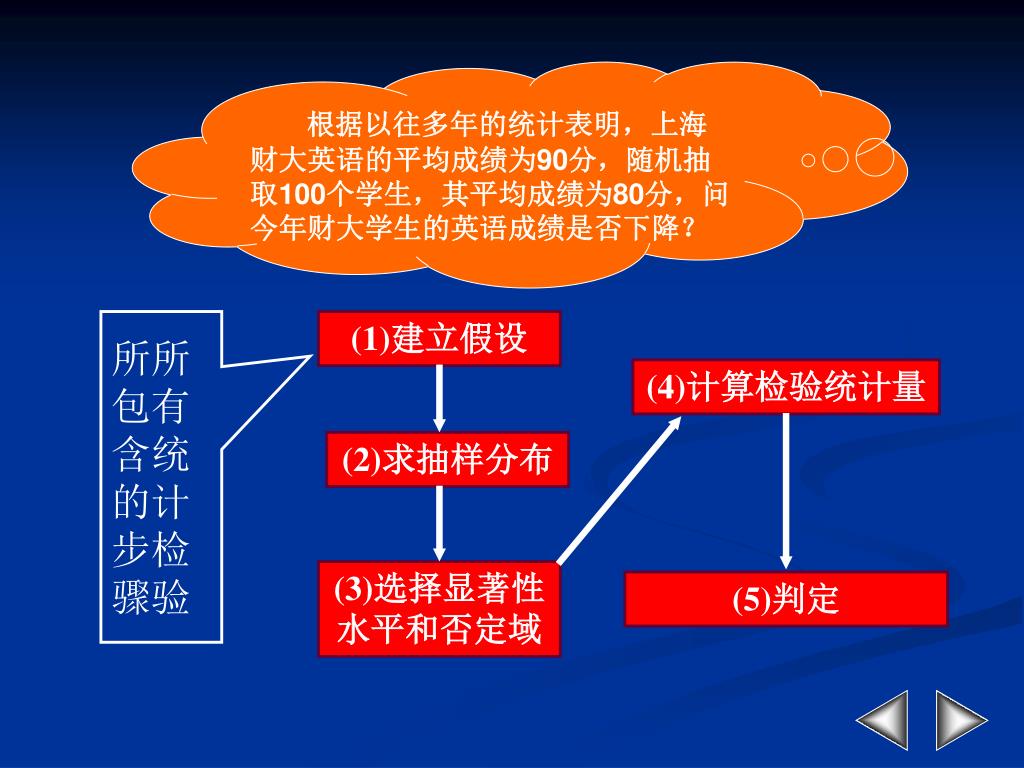 根据以往多年的统计表明，上海财大英语的平均成绩为90分，随机抽取100个学生，其平均成绩为80分，问今年财大学生的英语成绩是否下降？

所有统计检验所包含的步骤

(1)建立假设

(2)求抽样分布

(3)选择显著性水平和否定域

(4)计算检验统计量

(5)判定